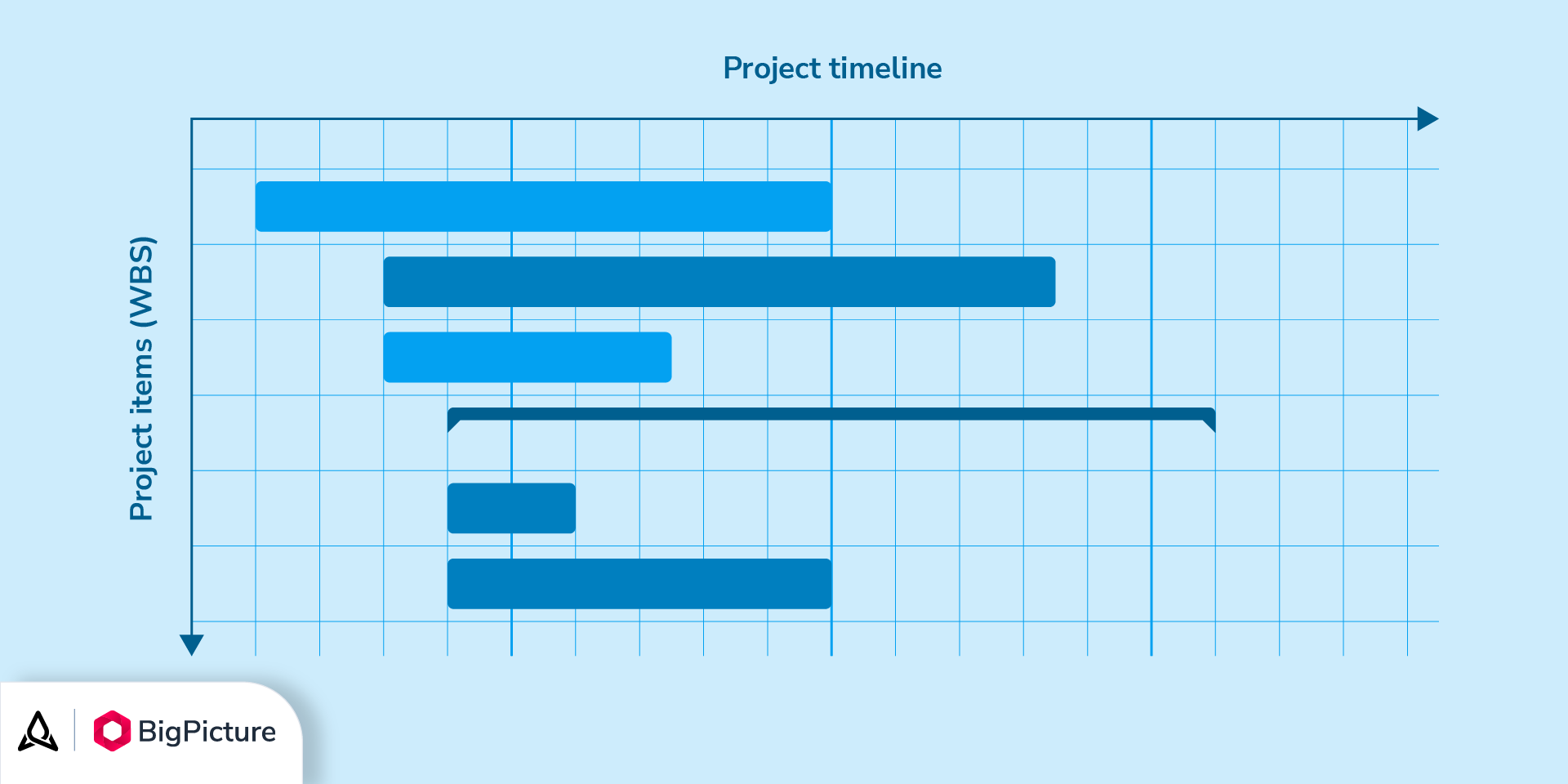 Project timeline

Project items (WBS)

BigPicture